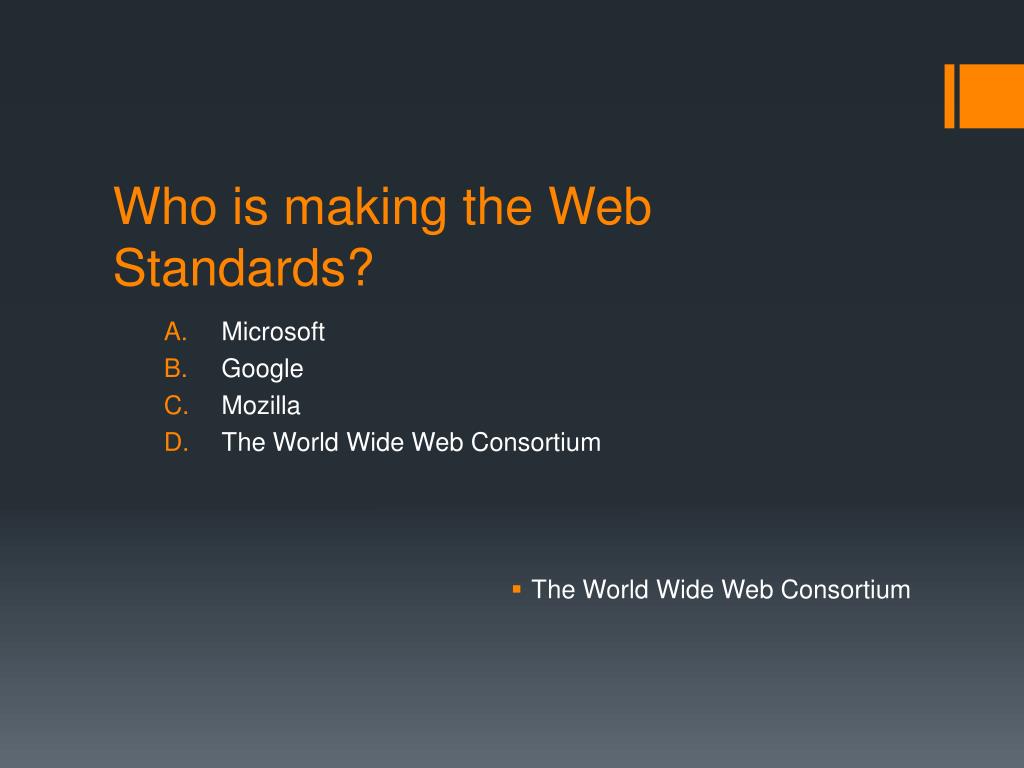 Who is making the Web Standards?

A. Microsoft
B. Google
C. Mozilla
D. The World Wide Web Consortium

▪ The World Wide Web Consortium